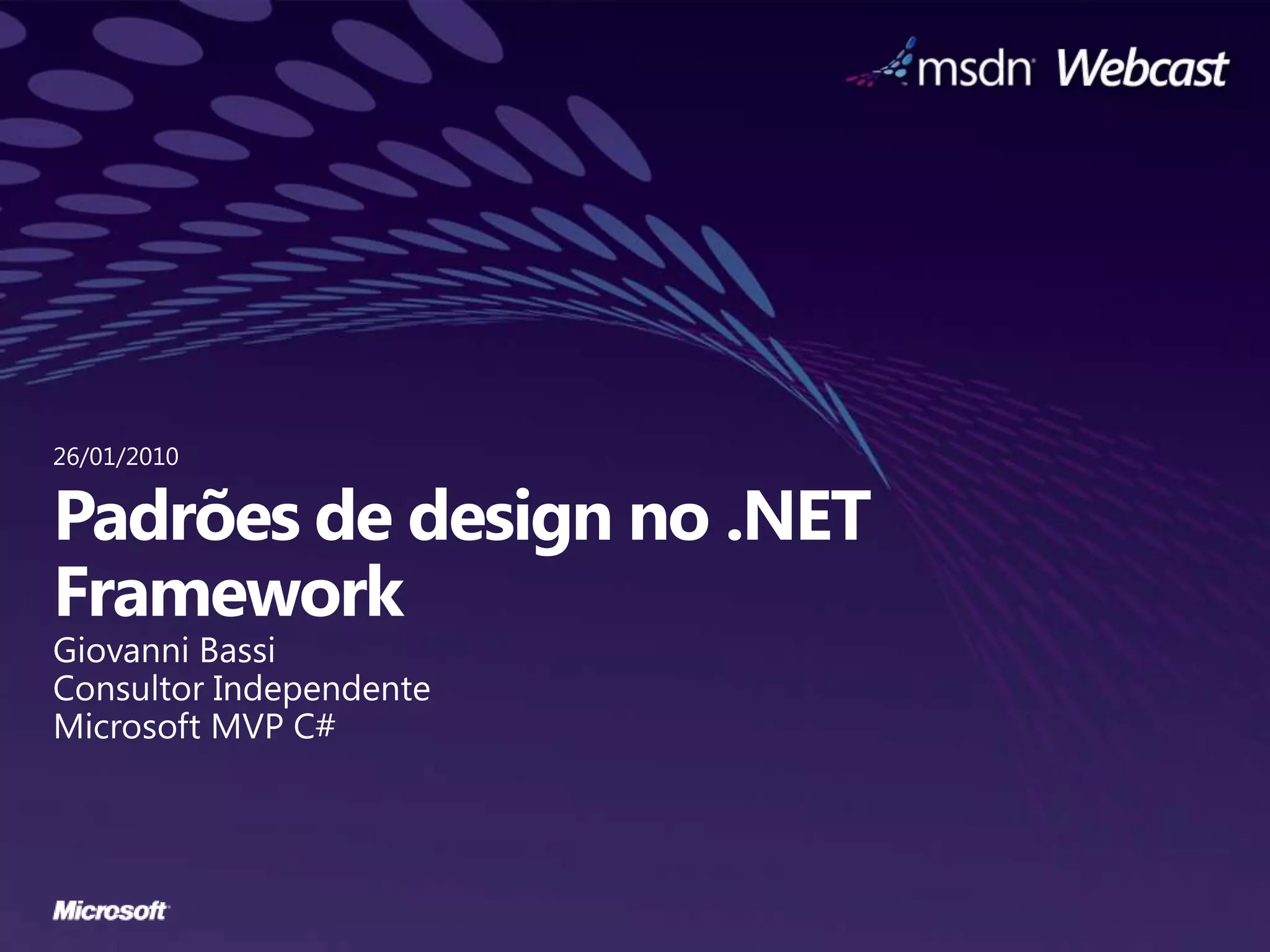 msdn Webcast

26/01/2010

Padrões de design no .NET Framework

Giovanni Bassi
Consultor Independente
Microsoft MVP C#

Microsoft